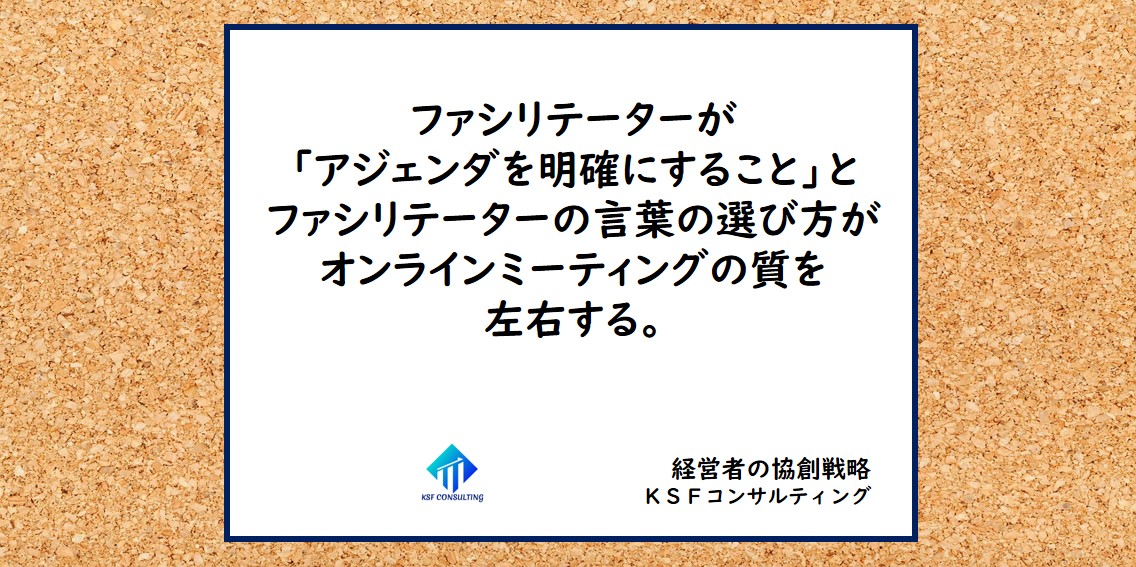 ファシリテーターが
「アジェンダを明確にすること」と
ファシリテーターの言葉の選び方が
オンラインミーティングの質を
左右する。

KSF CONSULTING

経営者の協創戦略
ＫＳＦコンサルティング